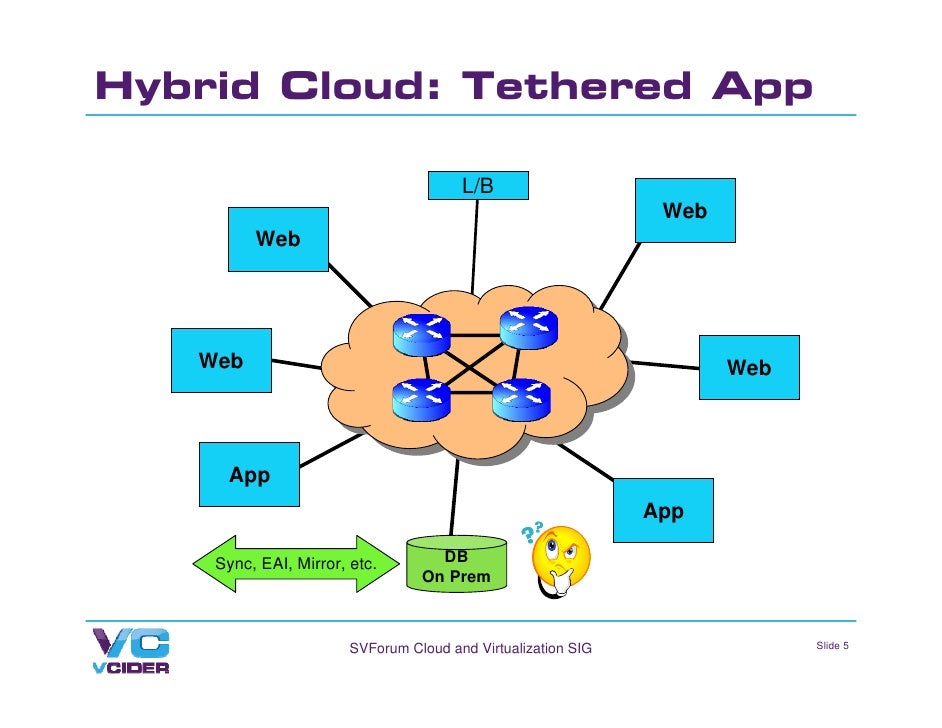 Hybrid Cloud: Tethered App

L/B

Web

Web

Web

Web

App

App

Sync, EAI, Mirror, etc.

DB
On Prem

??

VC
VCIDER

SVForum Cloud and Virtualization SIG

Slide 5